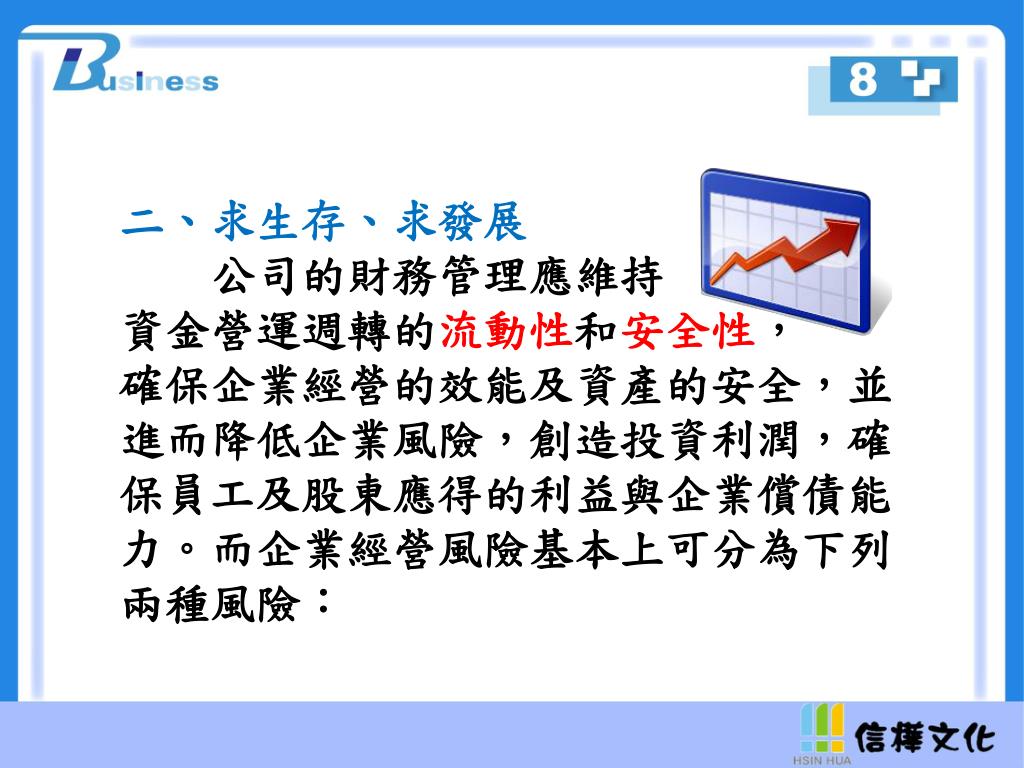 Business

8

二、求生存、求發展

公司的財務管理應維持資金營運週轉的流動性和安全性，確保企業經營的效能及資產的安全，並進而降低企業風險，創造投資利潤，確保員工及股東應得的利益與企業償債能力。而企業經營風險基本上可分為下列兩種風險：

HSIN HUA 信樺文化